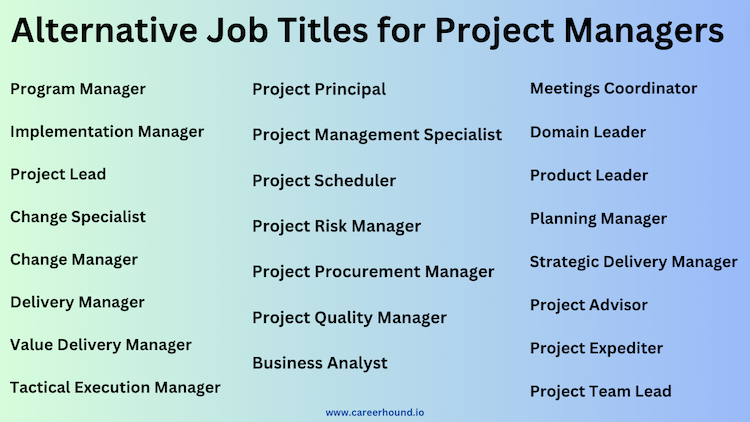 Alternative Job Titles for Project Managers

Program Manager

Implementation Manager

Project Lead

Change Specialist

Change Manager

Delivery Manager

Value Delivery Manager

Tactical Execution Manager

Project Principal

Project Management Specialist

Project Scheduler

Project Risk Manager

Project Procurement Manager

Project Quality Manager

Business Analyst

Meetings Coordinator

Domain Leader

Product Leader

Planning Manager

Strategic Delivery Manager

Project Advisor

Project Expediter

Project Team Lead

www.careerhound.io